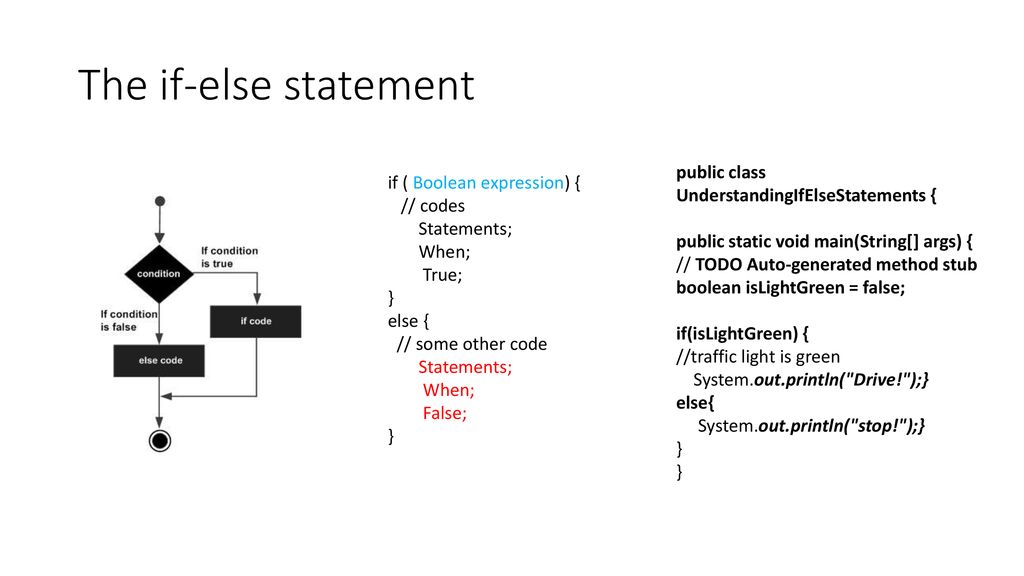 The if-else statement

condition

If condition is true

If condition is false

if code

else code

if ( Boolean expression) {
// codes
Statements;
When;
True;
}
else {
// some other code
Statements;
When;
False;
}

public class UnderstandingIfElseStatements {

public static void main(String[] args) {
// TODO Auto-generated method stub
boolean isLightGreen = false;

if(isLightGreen) {
//traffic light is green
System.out.println("Drive!");}
else{
System.out.println("stop!");}
}
}